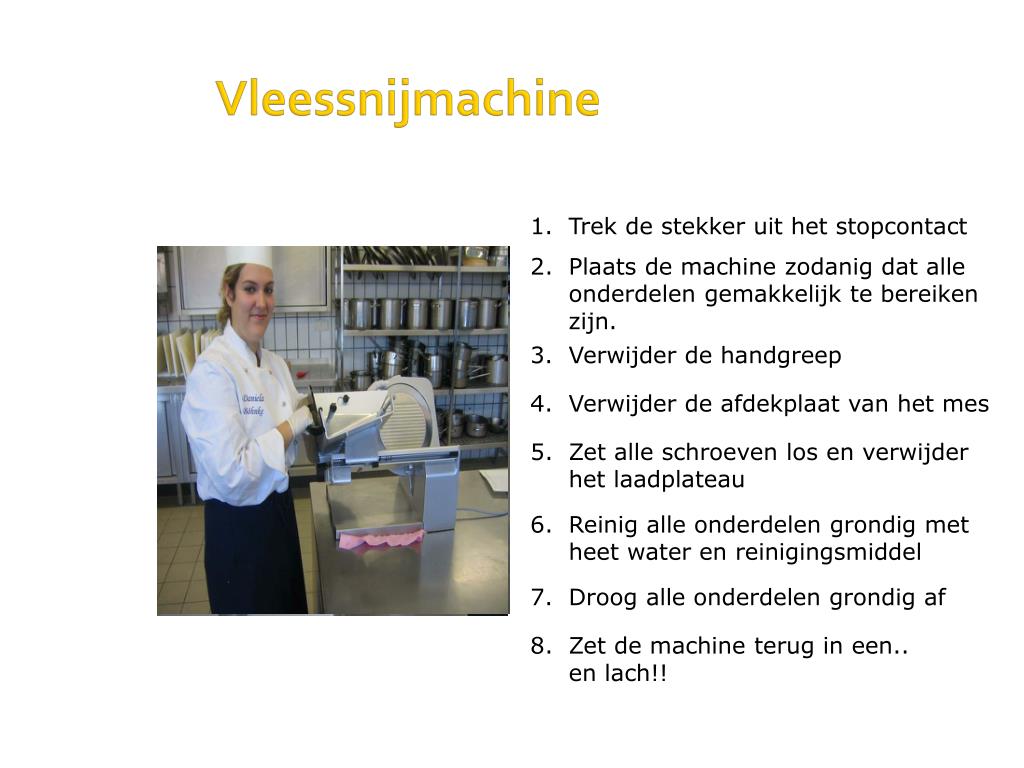 Vleessnijmachine

Daniela Böhmke

1. Trek de stekker uit het stopcontact
2. Plaats de machine zodanig dat alle onderdelen gemakkelijk te bereiken zijn.
3. Verwijder de handgreep
4. Verwijder de afdekplaat van het mes
5. Zet alle schroeven los en verwijder het laadplateau
6. Reinig alle onderdelen grondig met heet water en reinigingsmiddel
7. Droog alle onderdelen grondig af
8. Zet de machine terug in een.. en lach!!